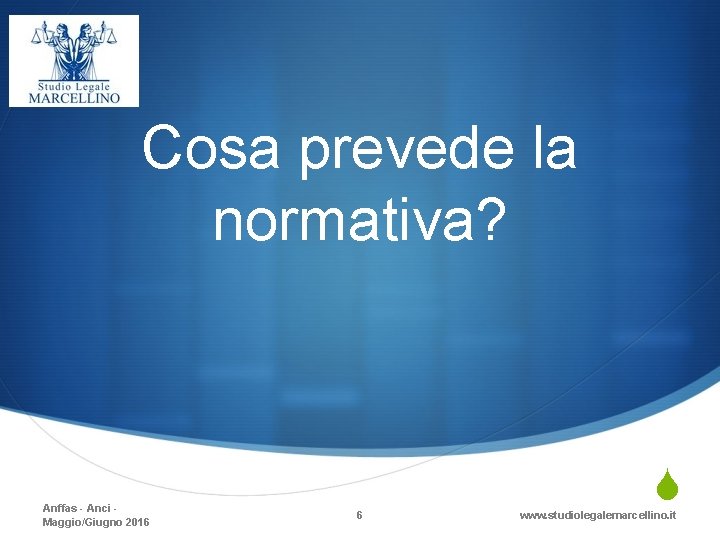 Studio Legale
MARCELLINO

Cosa prevede la normativa?

Anffas - Anci - Maggio/Giugno 2016

6

www.studiolegalemarcellino.it